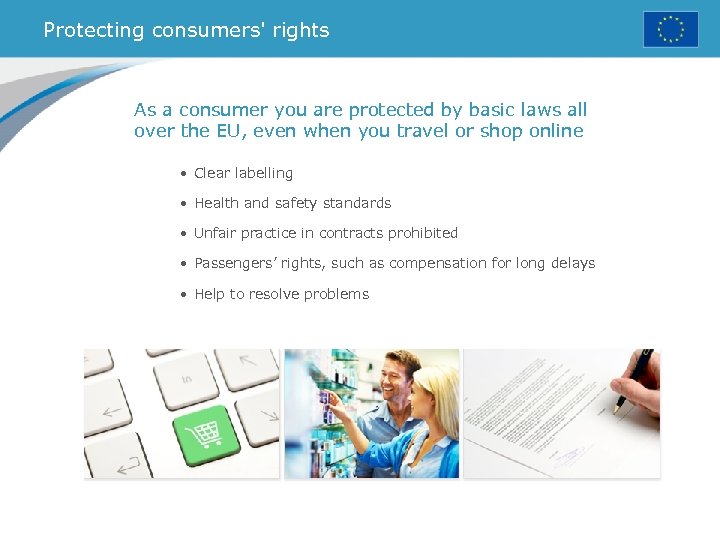 Protecting consumers' rights

As a consumer you are protected by basic laws all over the EU, even when you travel or shop online

• Clear labelling
• Health and safety standards
• Unfair practice in contracts prohibited
• Passengers' rights, such as compensation for long delays
• Help to resolve problems

In